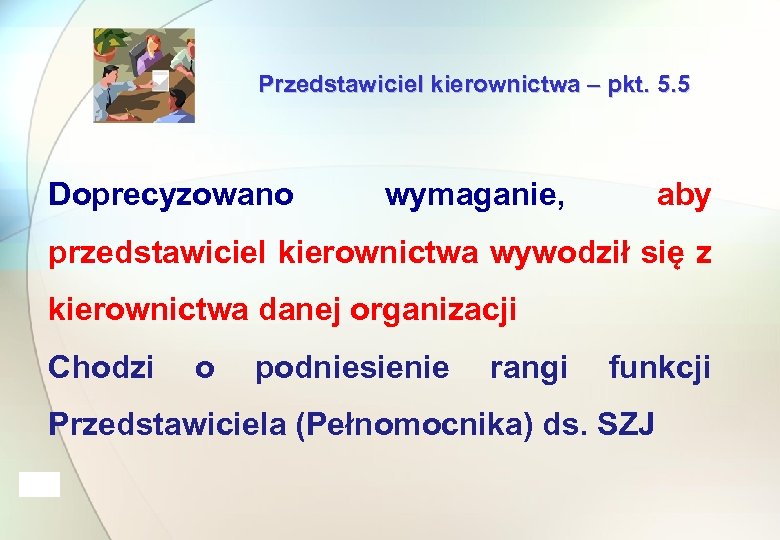 Przedstawiciel kierownictwa – pkt. 5.5

Doprecyzowano wymaganie, aby przedstawiciel kierownictwa wywodził się z kierownictwa danej organizacji

Chodzi o podniesienie rangi funkcji Przedstawiciela (Pełnomocnika) ds. SZJ